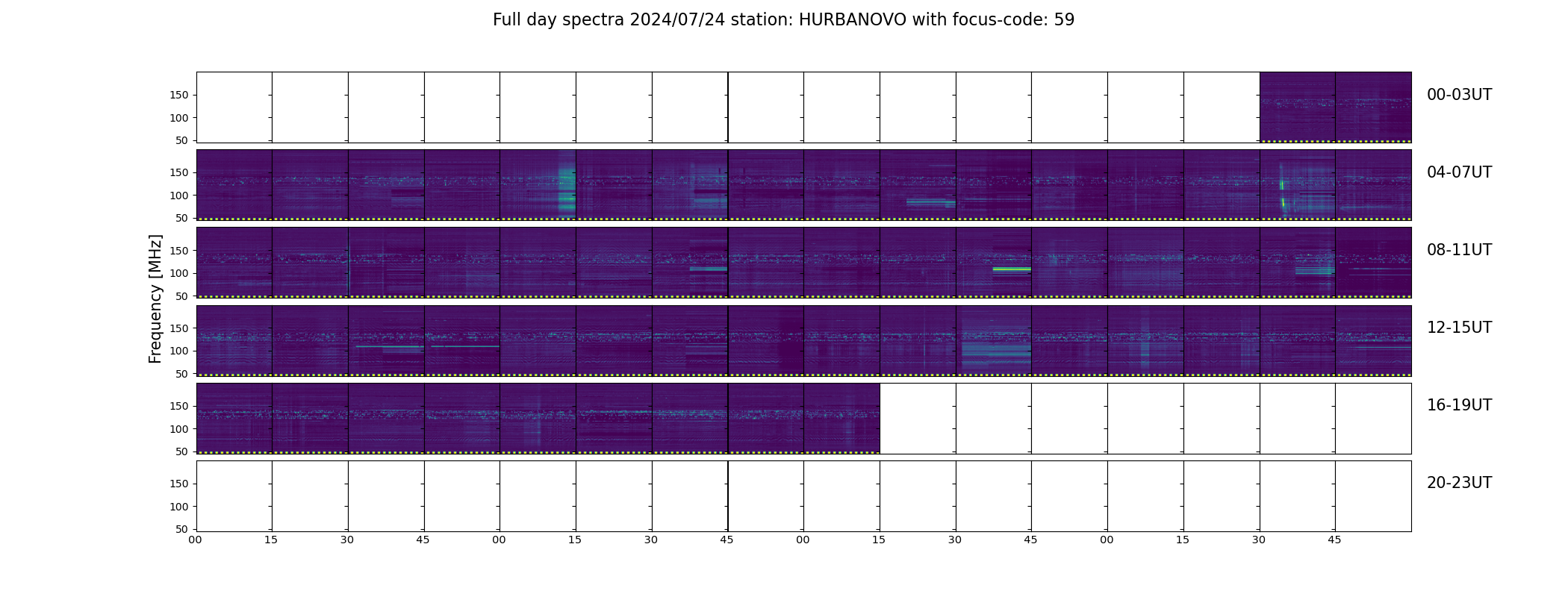 Full day spectra 2024/07/24 station: HURBANOVO with focus-code: 59

Frequency [MHz]

150
100
50
00-03UT

150
100
50
04-07UT

150
100
50
08-11UT

150
100
50
12-15UT

150
100
50
16-19UT

150
100
50
20-23UT

00 15 30 45 00 15 30 45 00 15 30 45 00 15 30 45